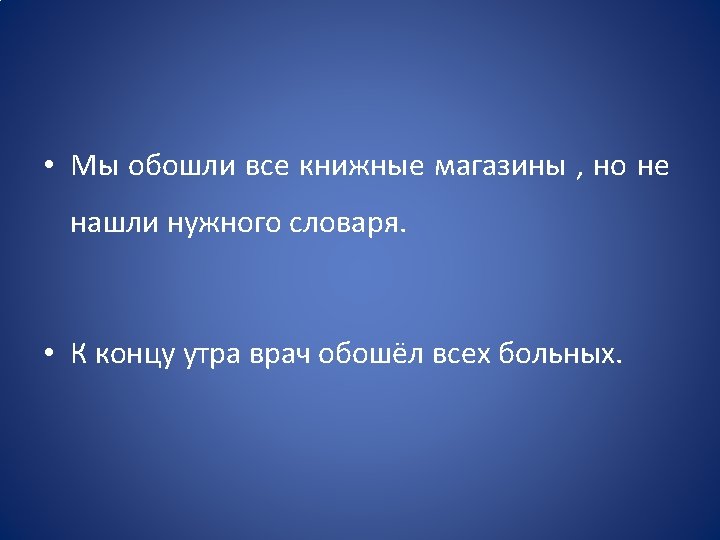 • Мы обошли все книжные магазины , но не нашли нужного словаря.

• К концу утра врач обошёл всех больных.